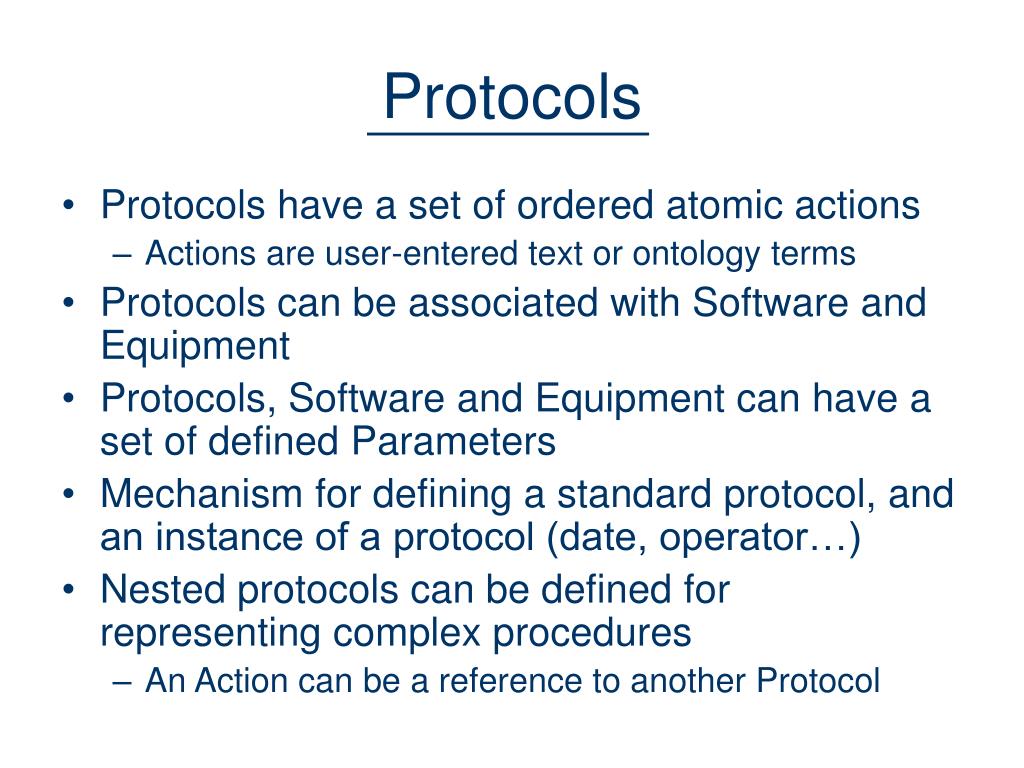 Protocols

• Protocols have a set of ordered atomic actions
– Actions are user-entered text or ontology terms
• Protocols can be associated with Software and Equipment
• Protocols, Software and Equipment can have a set of defined Parameters
• Mechanism for defining a standard protocol, and an instance of a protocol (date, operator…)
• Nested protocols can be defined for representing complex procedures
– An Action can be a reference to another Protocol